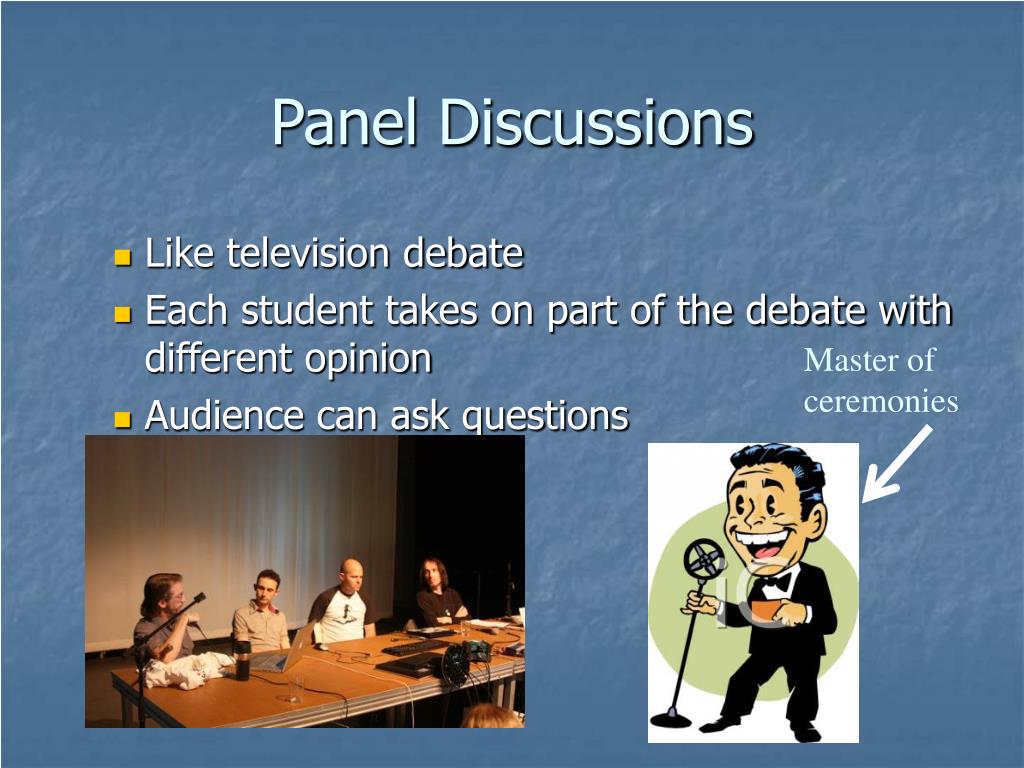 Panel Discussions

Like television debate
Each student takes on part of the debate with different opinion
Audience can ask questions

Master of ceremonies